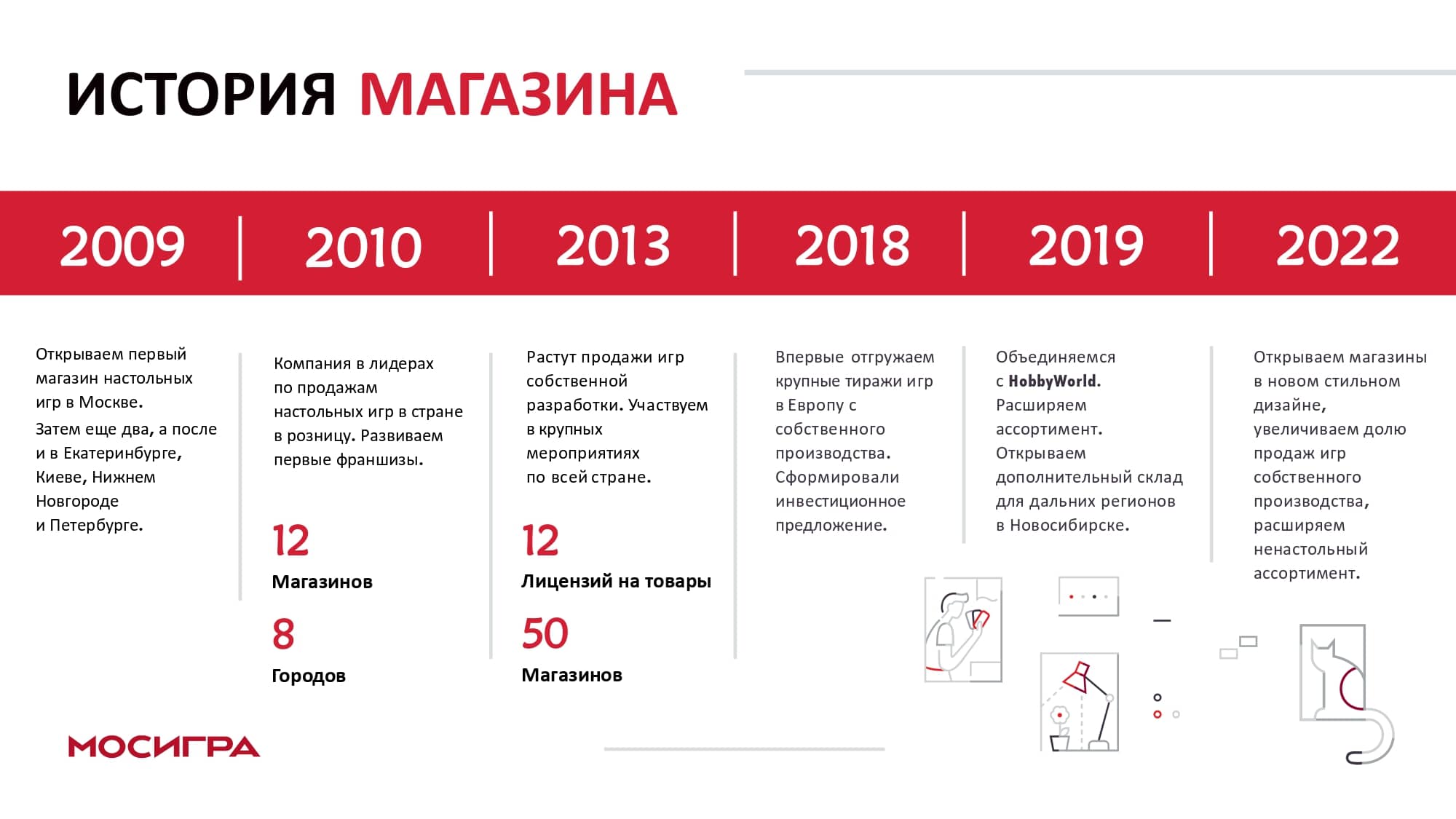 ИСТОРИЯ МАГАЗИНА

2009 | 2010 | 2013 | 2018 | 2019 | 2022

Открываем первый магазин настольных игр в Москве.
Затем еще два, а после и в Екатеринбурге, Киеве, Нижнем Новгороде и Петербурге.

Компания в лидерах по продажам настольных игр в стране в розницу. Развиваем первые франшизы.

12
Магазинов

8
Городов

Растут продажи игр собственной разработки. Участвуем в крупных мероприятиях по всей стране.

12
Лицензий на товары

50
Магазинов

Впервые отгружаем крупные тиражи игр в Европу с собственного производства. Сформировали инвестиционное предложение.

Объединяемся с HobbyWorld. Расширяем ассортимент. Открываем дополнительный склад для дальних регионов в Новосибирске.

Открываем магазины в новом стильном дизайне, увеличиваем долю продаж игр собственного производства, расширяем ненастольный ассортимент.

МОСИГРА